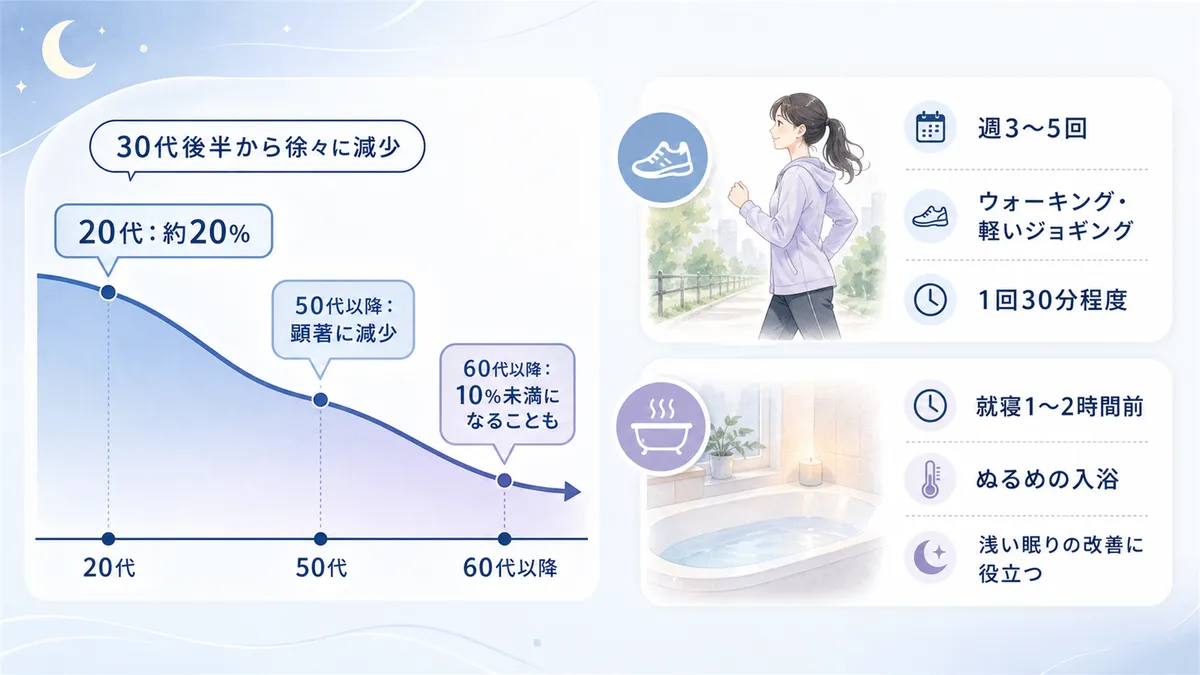 30代後半から徐々に減少

20代：約20%

50代以降：顕著に減少

60代以降：10%未満になることも

20代

50代

60代以降

週3〜5回

ウォーキング・軽いジョギング

1回30分程度

就寝1〜2時間前

ぬるめの入浴

浅い眠りの改善に役立つ